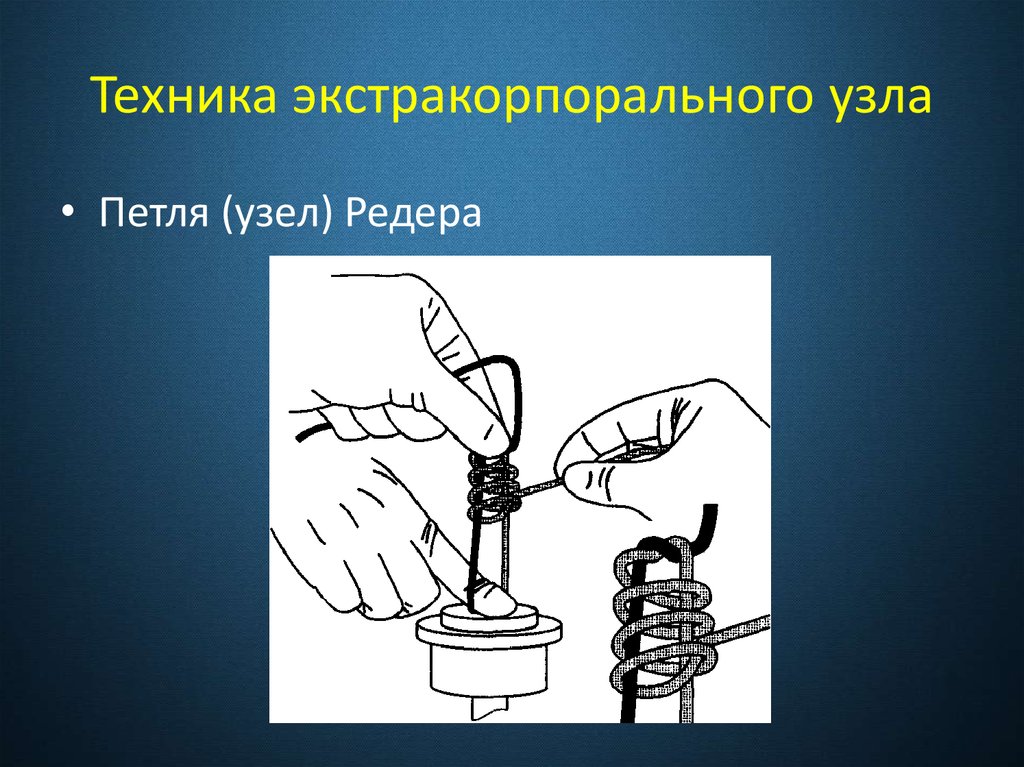 Техника экстракорпорального узла

• Петля (узел) Редера